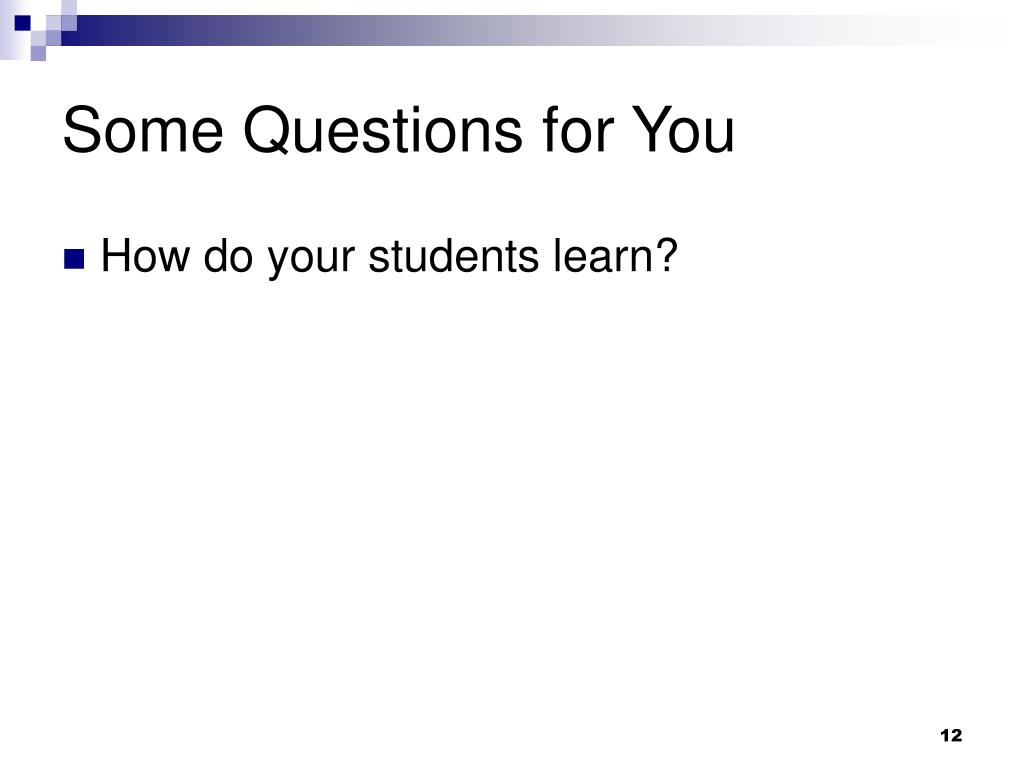 Some Questions for You

How do your students learn?

12